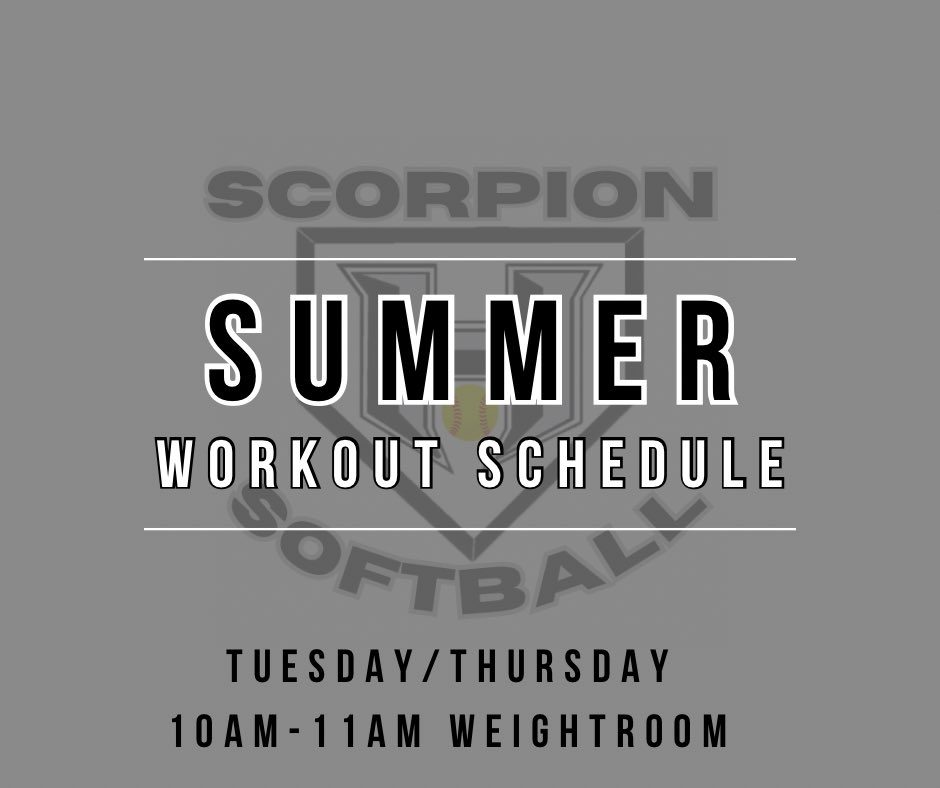 SCORPION

SUMMER
WORKOUT SCHEDULE

SOFTBALL

TUESDAY/THURSDAY
10AM-11AM WEIGHTROOM